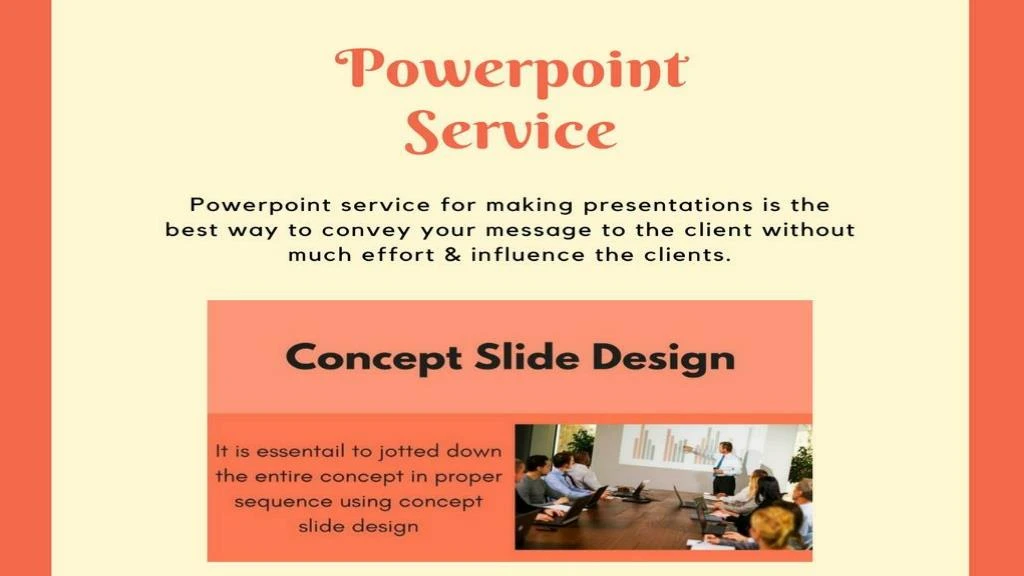 Powerpoint Service

Powerpoint service for making presentations is the best way to convey your message to the client without much effort & influence the clients.

Concept Slide Design

It is essentail to jotted down the entire concept in proper sequence using concept slide design